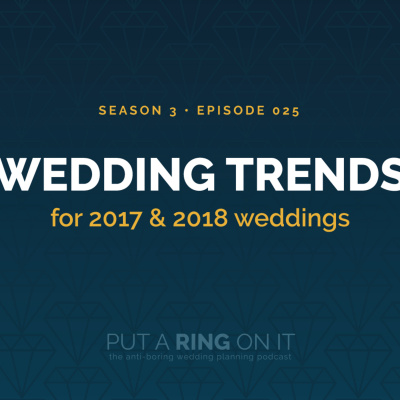 SEASON 3 · EPISODE 025

WEDDING TRENDS

for 2017 & 2018 weddings

PUT A RING ON IT
the anti-boring wedding planning podcast